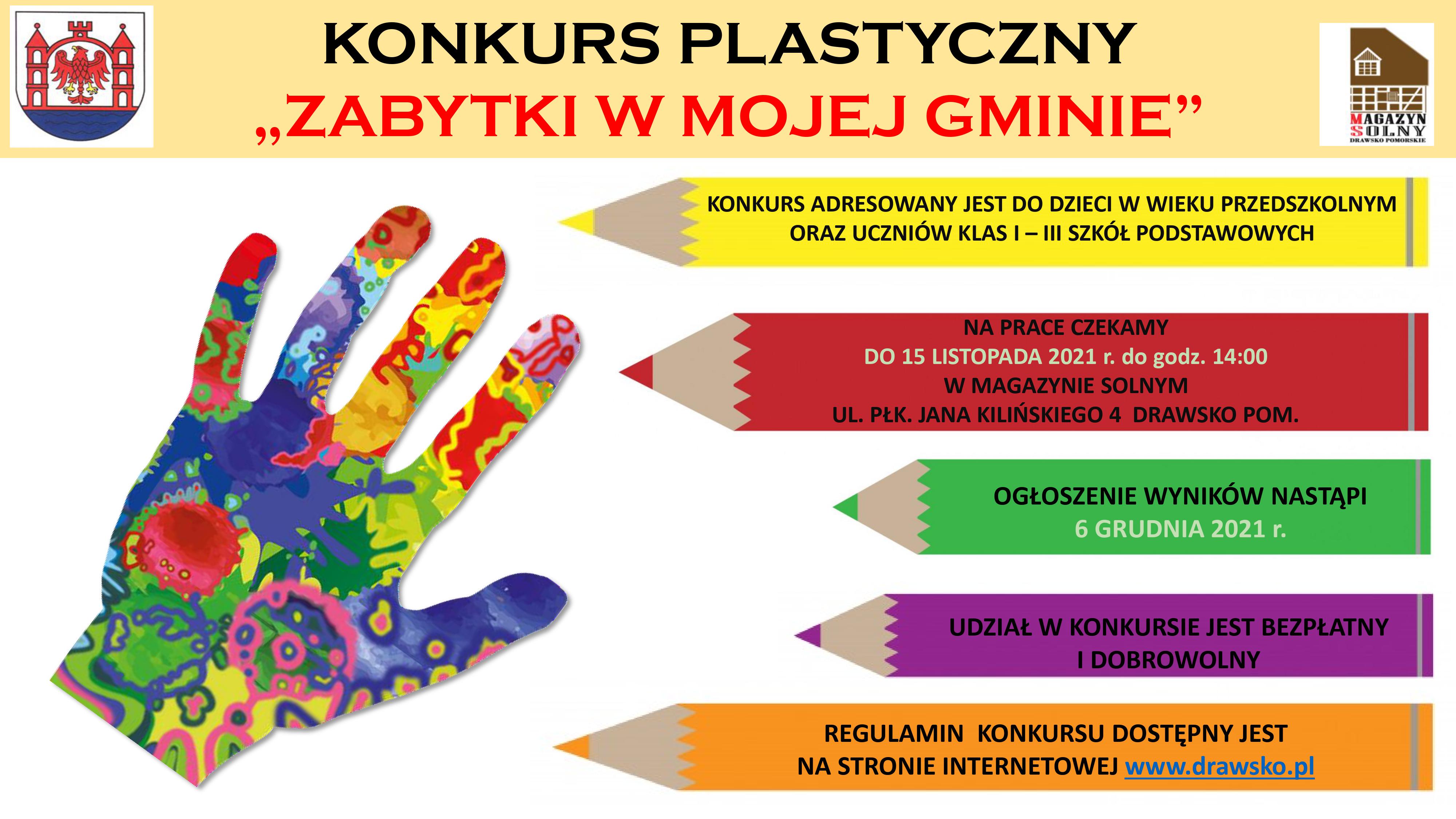 KONKURS PLASTYCZNY
„ZABYTKI W MOJEJ GMINIE”

MAGAZYN SOLNY
DRAWSKO POMORSKIE

KONKURS ADRESOWANY JEST DO DZIECI W WIEKU PRZEDSZKOLNYM ORAZ UCZNIÓW KLAS I – III SZKÓŁ PODSTAWOWYCH

NA PRACE CZEKAMY
DO 15 LISTOPADA 2021 r. do godz. 14:00
W MAGAZYNIE SOLNYM
UL. PŁK. JANA KILIŃSKIEGO 4 DRAWSKO POM.

OGŁOSZENIE WYNIKÓW NASTĄPI
6 GRUDNIA 2021 r.

UDZIAŁ W KONKURSIE JEST BEZPŁATNY
I DOBROWOLNY

REGULAMIN KONKURSU DOSTĘPNY JEST
NA STRONIE INTERNETOWEJ www.drawsko.pl